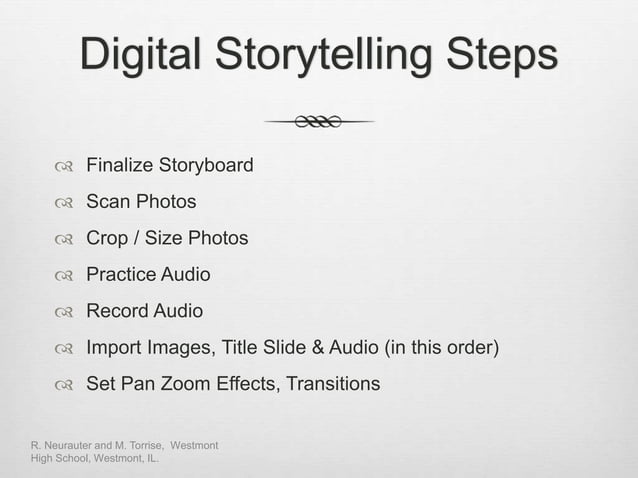 Digital Storytelling Steps

Finalize Storyboard

Scan Photos

Crop / Size Photos

Practice Audio

Record Audio

Import Images, Title Slide & Audio (in this order)

Set Pan Zoom Effects, Transitions

R. Neurauter and M. Torrise, Westmont High School, Westmont, IL.